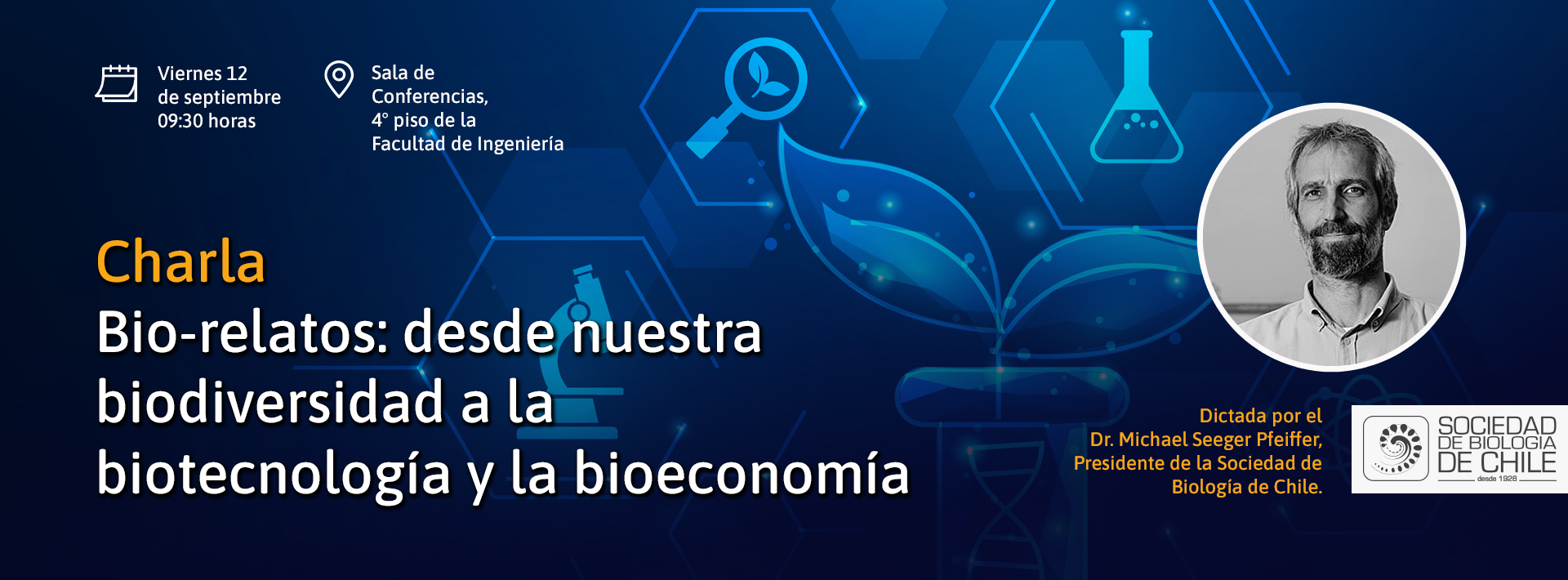 Viernes 12
de septiembre
09:30 horas

Sala de
Conferencias,
4° piso de la
Facultad de Ingeniería

Charla
Bio-relatos: desde nuestra biodiversidad a la biotecnología y la bioeconomía

Dictada por el
Dr. Michael Seeger Pfeiffer,
Presidente de la Sociedad de
Biología de Chile.

SOCIEDAD
DE BIOLOGIA
DE CHILE
desde 1928